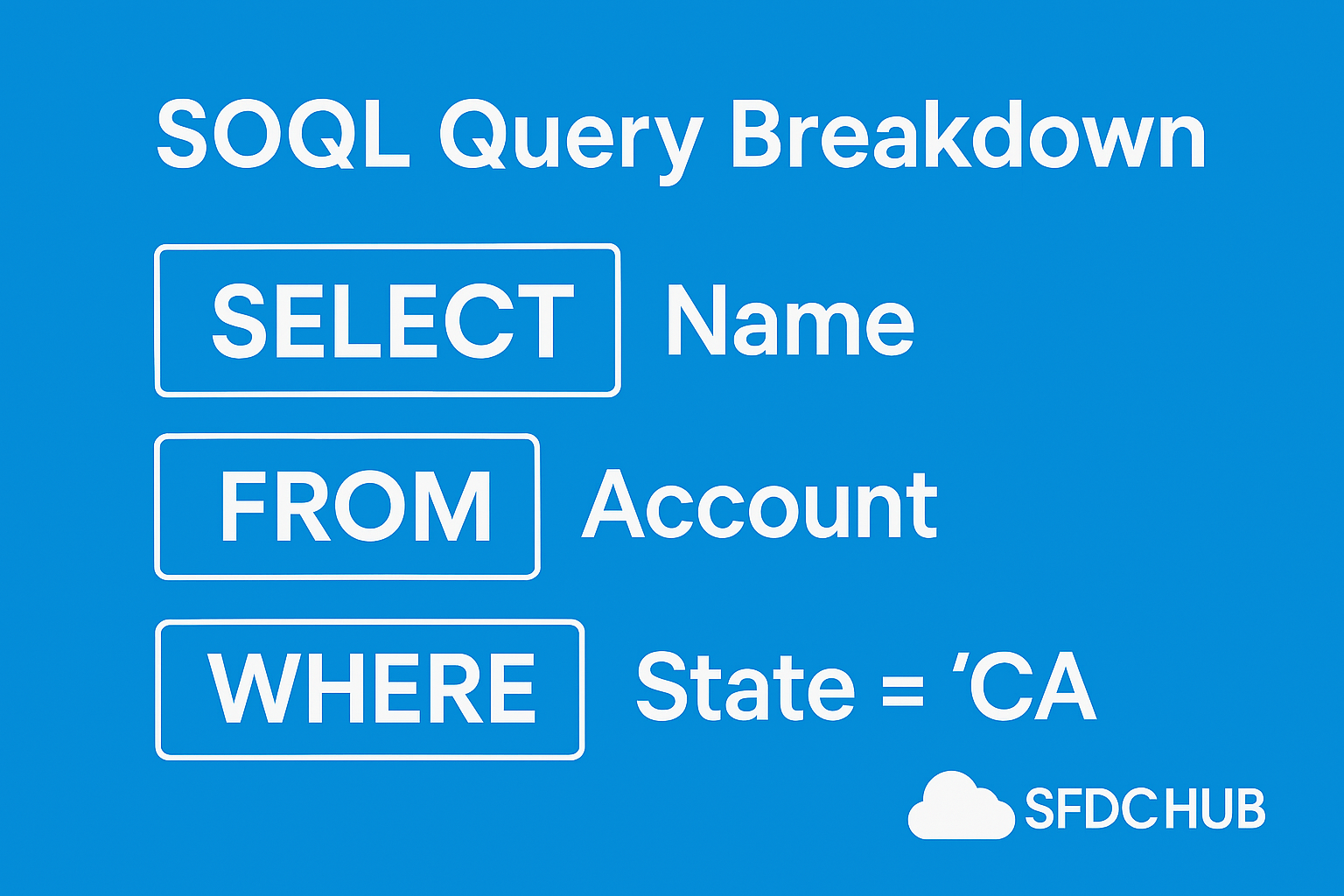 SOQL Query Breakdown

SELECT Name

FROM Account

WHERE State = ‘CA

SFDC HUB